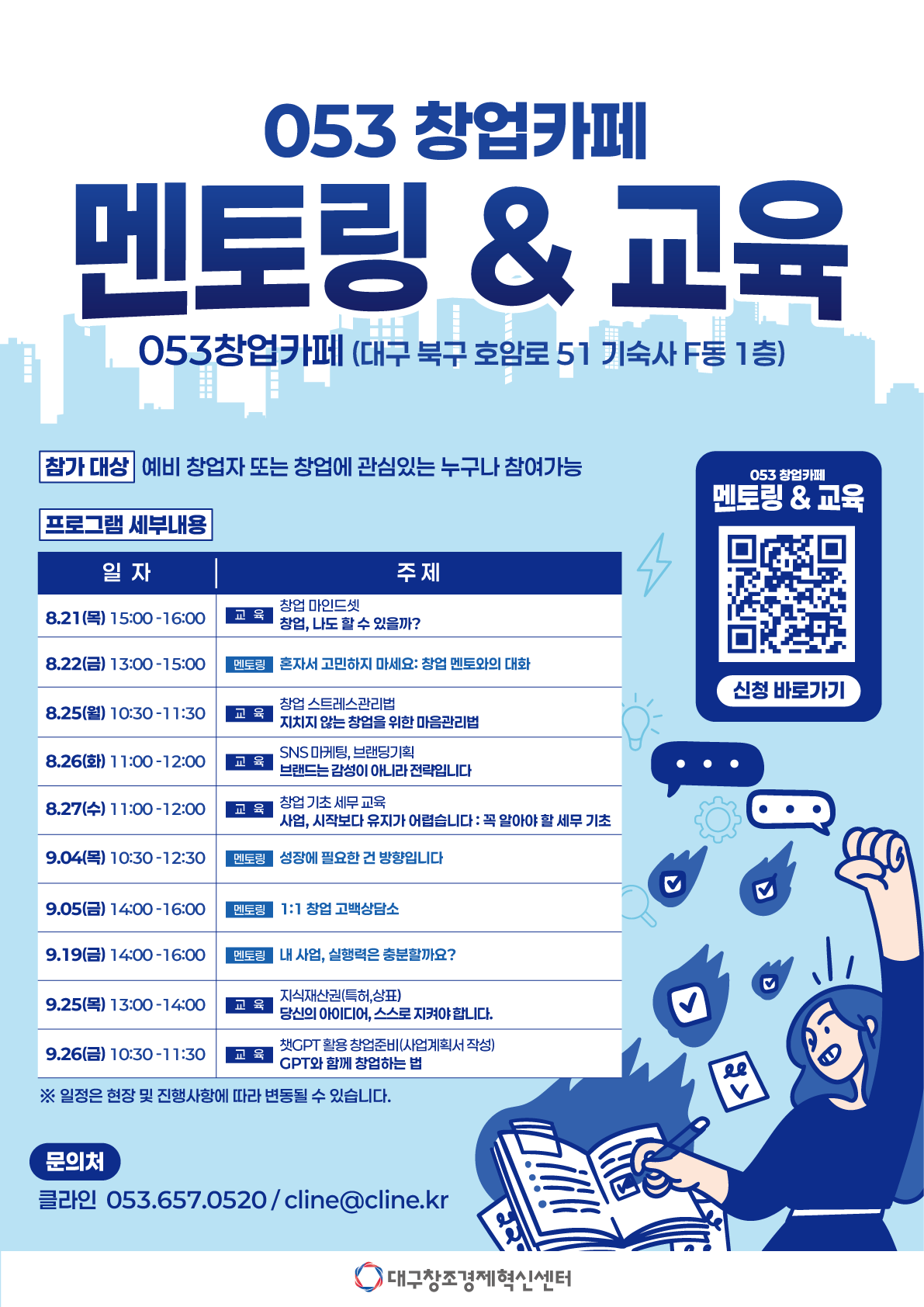 053 창업카페

멘토링 & 교육

053창업카페 (대구 북구 호암로 51 기숙사 F동 1층)

참가 대상 예비 창업자 또는 창업에 관심있는 누구나 참여가능

프로그램 세부내용

| 일 자 | 주 제 |
|---|---|
| 8.21(목) 15:00-16:00 | 교 육 창업 마인드셋 창업, 나도 할 수 있을까? |
| 8.22(금) 13:00-15:00 | 멘토링 혼자서 고민하지 마세요: 창업 멘토와의 대화 |
| 8.25(월) 10:30-11:30 | 교 육 창업 스트레스관리법 지치지 않는 창업을 위한 마음관리법 |
| 8.26(화) 11:00-12:00 | 교 육 SNS 마케팅, 브랜딩기획 브랜드는 감성이 아니라 전략입니다 |
| 8.27(수) 11:00-12:00 | 교 육 창업 기초 세무 교육 사업, 시작보다 유지가 어렵습니다 : 꼭 알아야 할 세무 기초 |
| 9.04(목) 10:30-12:30 | 멘토링 성장에 필요한 건 방향입니다 |
| 9.05(금) 14:00-16:00 | 멘토링 1:1 창업 고백상담소 |
| 9.19(금) 14:00-16:00 | 멘토링 내 사업, 실행력은 충분할까요? |
| 9.25(목) 13:00-14:00 | 교 육 지식재산권(특허,상표) 당신의 아이디어, 스스로 지켜야 합니다. |
| 9.26(금) 10:30-11:30 | 교 육 챗GPT 활용 창업준비(사업계획서 작성) GPT와 함께 창업하는 법 |

※ 일정은 현장 및 진행사항에 따라 변동될 수 있습니다.

053 창업카페
멘토링 & 교육
신청 바로가기

문의처
클라인 053.657.0520 / cline@cline.kr

대구창조경제혁신센터